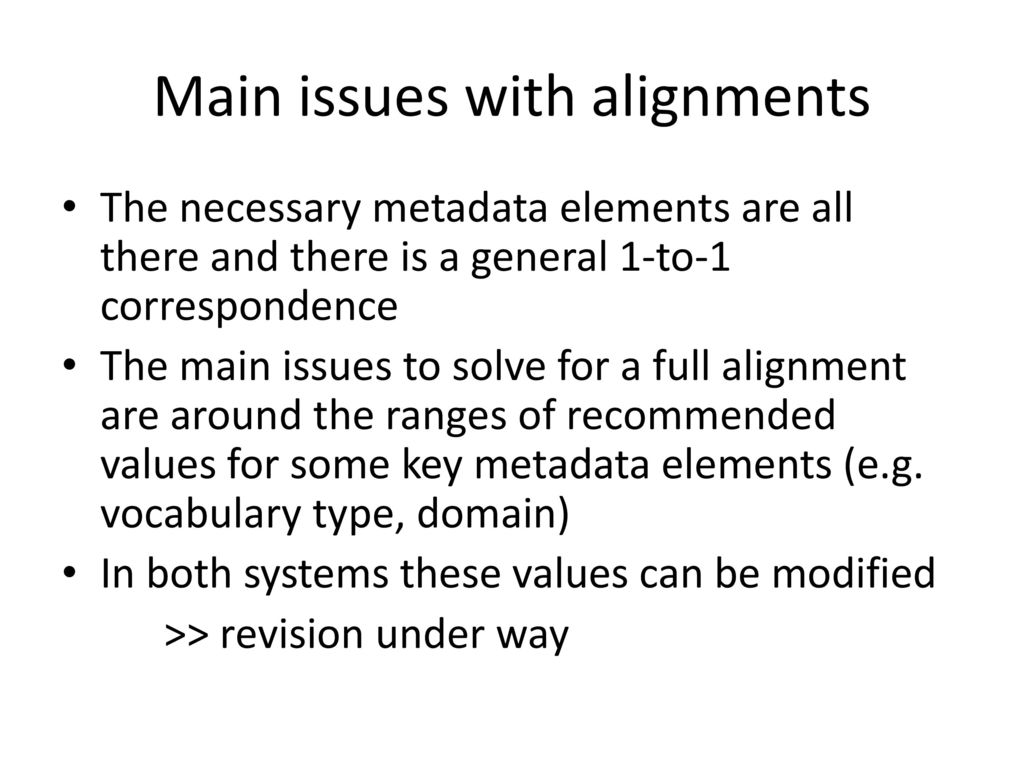 Main issues with alignments

• The necessary metadata elements are all there and there is a general 1-to-1 correspondence
• The main issues to solve for a full alignment are around the ranges of recommended values for some key metadata elements (e.g. vocabulary type, domain)
• In both systems these values can be modified
>> revision under way